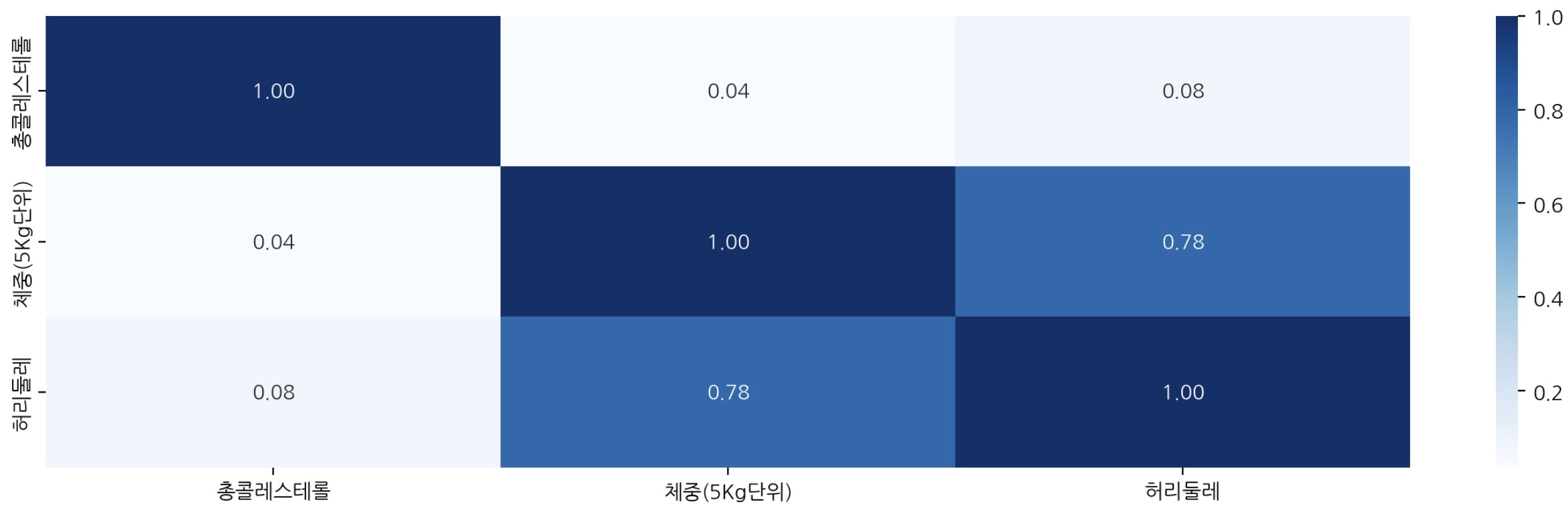 |  | 총콜레스테롤 | 체중(5Kg단위) | 허리둘레 |
|---|---|---|---|
| 총콜레스테롤 | 1.00 | 0.04 | 0.08 |
| 체중(5Kg단위) | 0.04 | 1.00 | 0.78 |
| 허리둘레 | 0.08 | 0.78 | 1.00 |

1.0
0.8
0.6
0.4
0.2